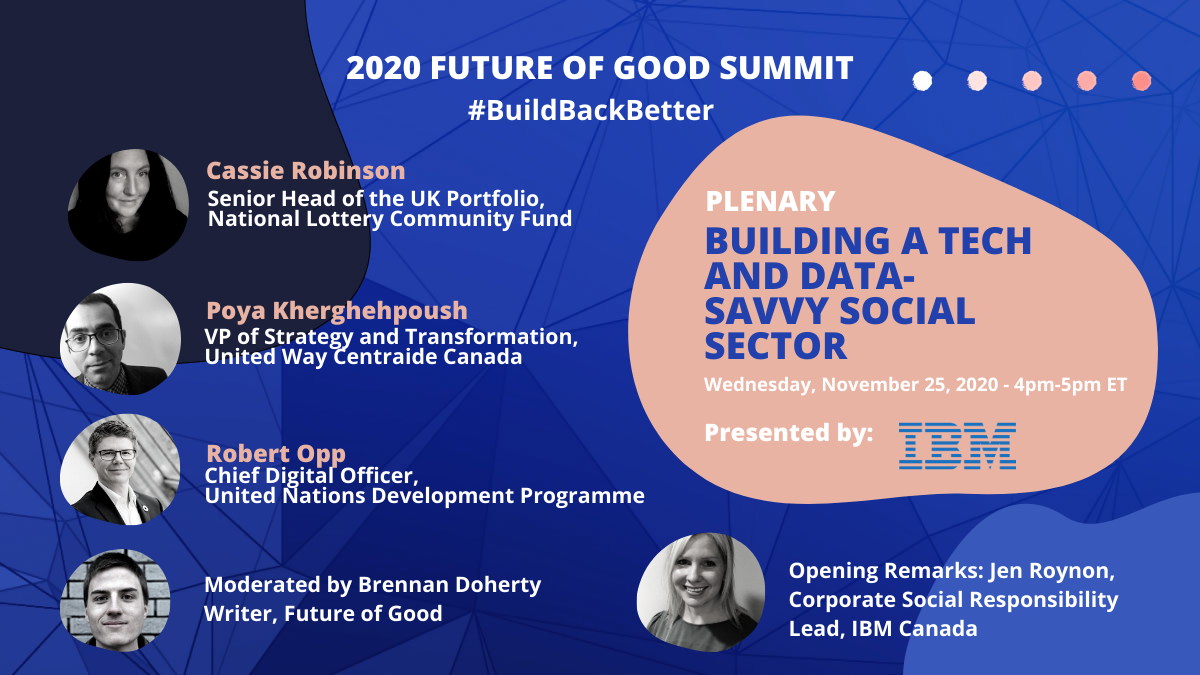 2020 FUTURE OF GOOD SUMMIT
#BuildBackBetter

Cassie Robinson
Senior Head of the UK Portfolio, National Lottery Community Fund

Poya Kherghehpoush
VP of Strategy and Transformation, United Way Centraide Canada

Robert Opp
Chief Digital Officer, United Nations Development Programme

Moderated by Brennan Doherty
Writer, Future of Good

PLENARY
BUILDING A TECH AND DATA-SAVVY SOCIAL SECTOR
Wednesday, November 25, 2020 - 4pm-5pm ET

Presented by: IBM

Opening Remarks: Jen Roynon, Corporate Social Responsibility Lead, IBM Canada